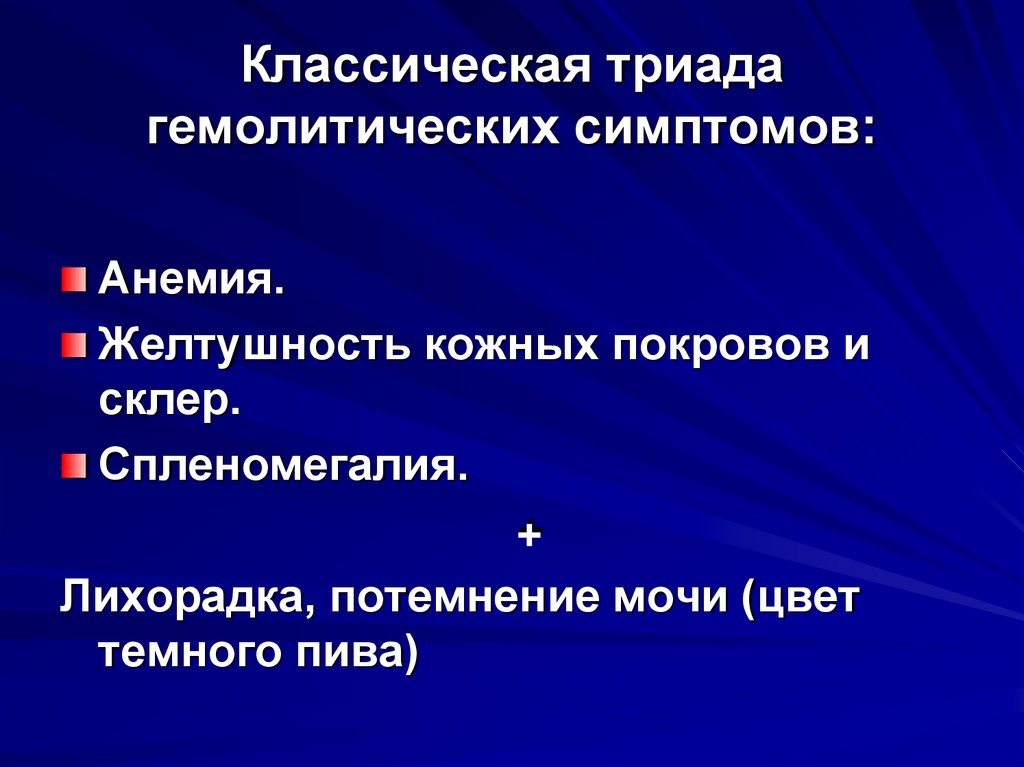 Классическая триада гемолитических симптомов:

Анемия.

Желтушность кожных покровов и склер.

Спленомегалия.

+

Лихорадка, потемнение мочи (цвет темного пива)